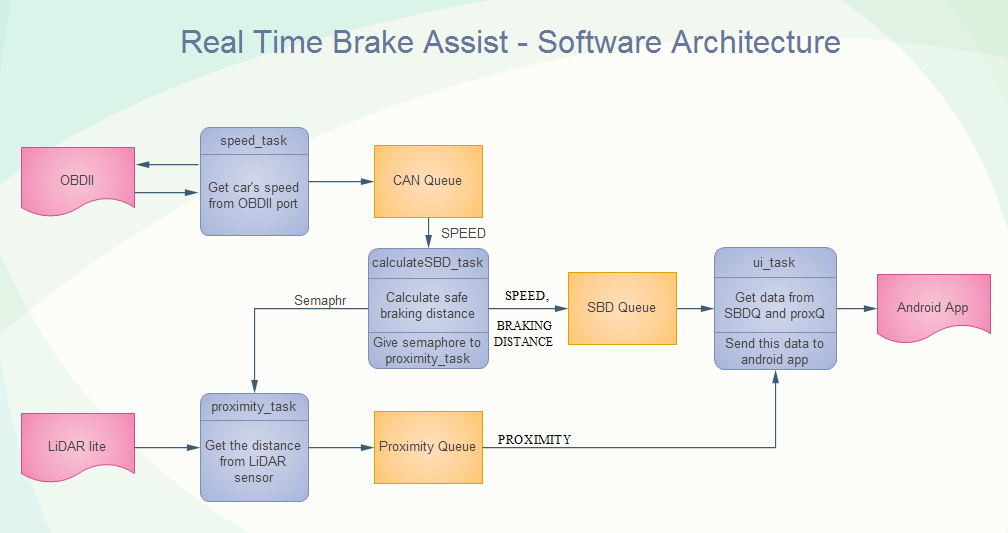 Real Time Brake Assist - Software Architecture

OBDII

speed_task

Get car's speed from OBDII port

CAN Queue

SPEED

calculateSBD_task

Calculate safe braking distance

Give semaphore to proximity_task

Semaphr

SPEED,

BRAKING DISTANCE

SBD Queue

ui_task

Get data from SBDQ and proxQ

Send this data to android app

Android App

LiDAR lite

proximity_task

Get the distance from LiDAR sensor

Proximity Queue

PROXIMITY